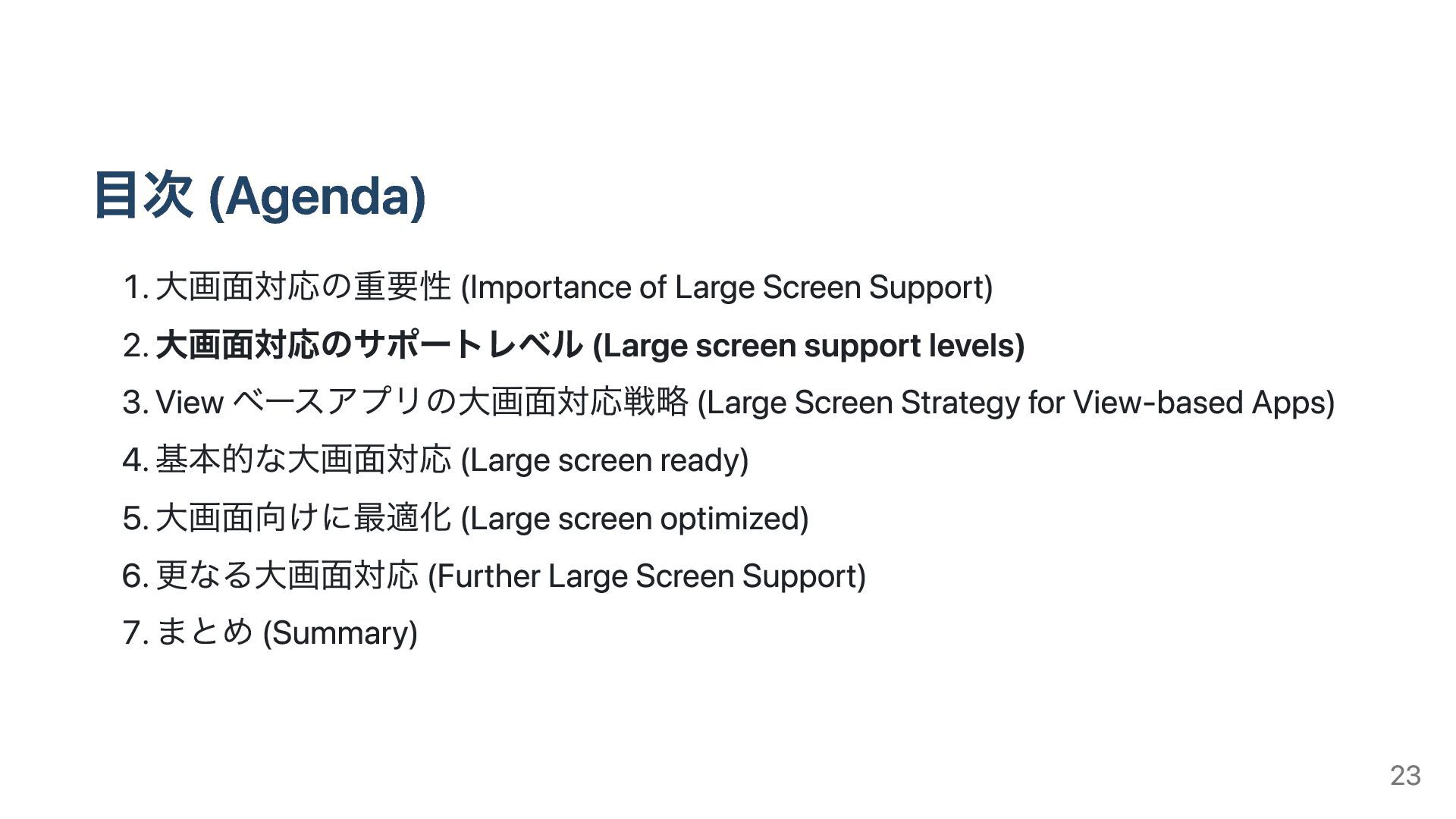 目次 (Agenda)

1. 大画面対応の重要性 (Importance of Large Screen Support)
2. 大画面対応のサポートレベル (Large screen support levels)
3. View ベースアプリの大画面対応戦略 (Large Screen Strategy for View-based Apps)
4. 基本的な大画面対応 (Large screen ready)
5. 大画面向けに最適化 (Large screen optimized)
6. 更なる大画面対応 (Further Large Screen Support)
7. まとめ (Summary)

23